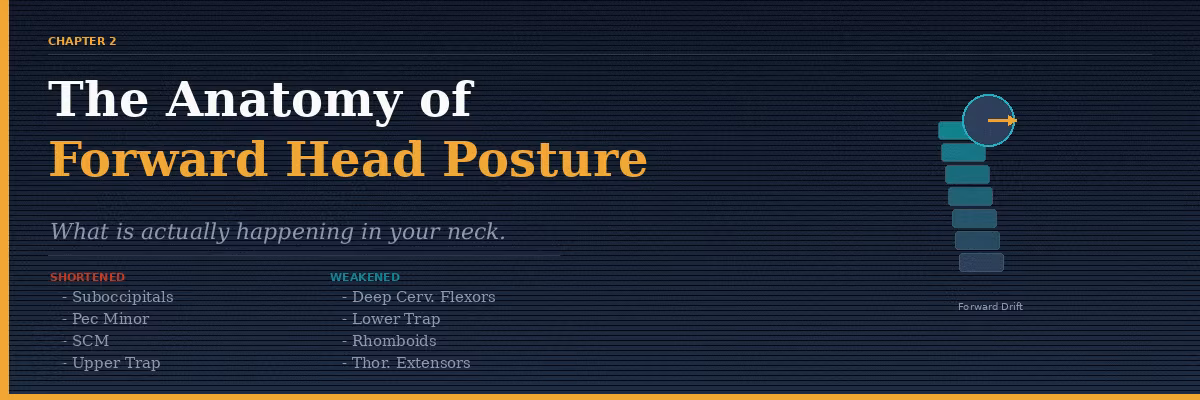 CHAPTER 2

The Anatomy of
Forward Head Posture

What is actually happening in your neck.

SHORTENED
- Suboccipitals
- Pec Minor
- SCM
- Upper Trap

WEAKENED
- Deep Cerv. Flexors
- Lower Trap
- Rhomboids
- Thor. Extensors

Forward Drift